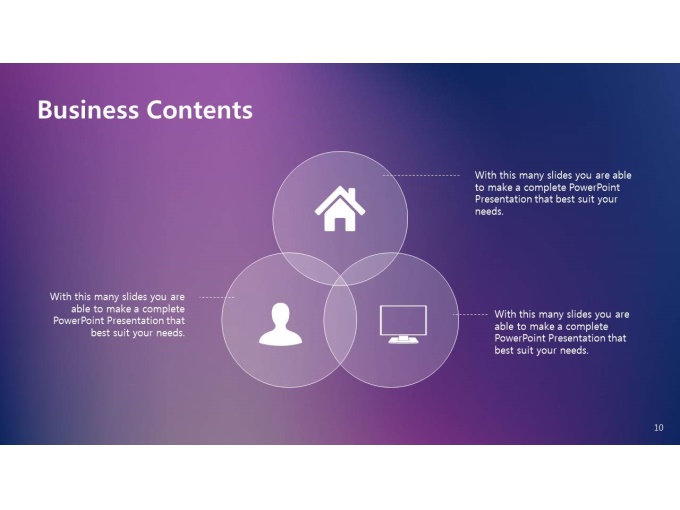 Business Contents

With this many slides you are able to make a complete PowerPoint Presentation that best suit your needs.

With this many slides you are able to make a complete PowerPoint Presentation that best suit your needs.

With this many slides you are able to make a complete PowerPoint Presentation that best suit your needs.

10